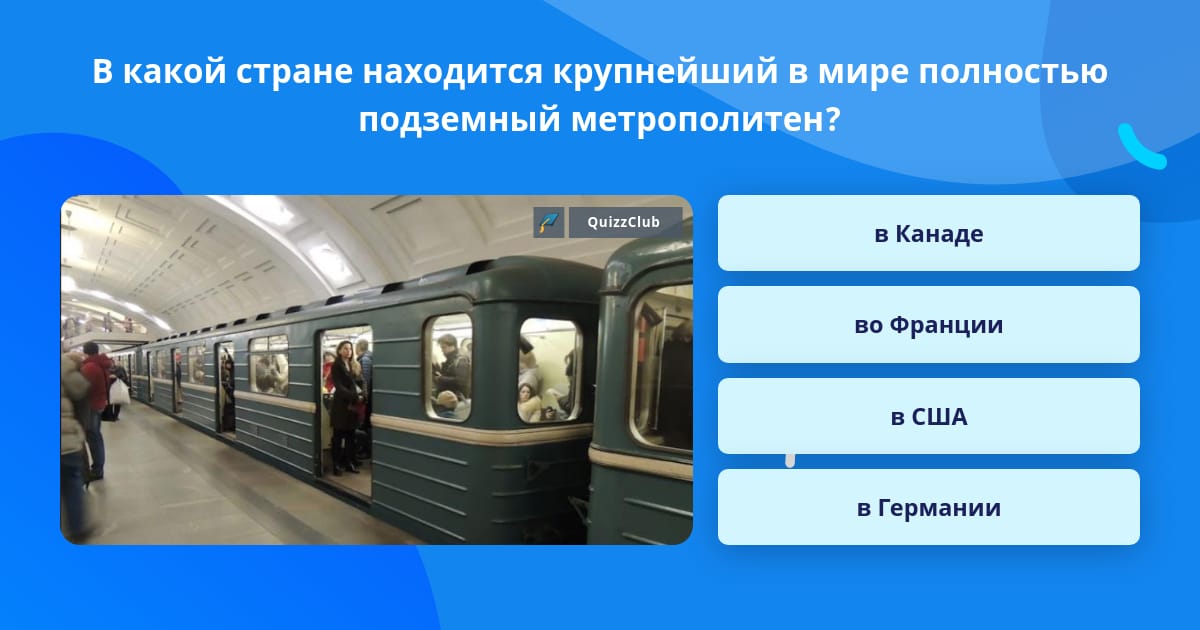 В какой стране находится крупнейший в мире полностью подземный метрополитен?

QuizzClub

в Канаде

во Франции

в США

в Германии